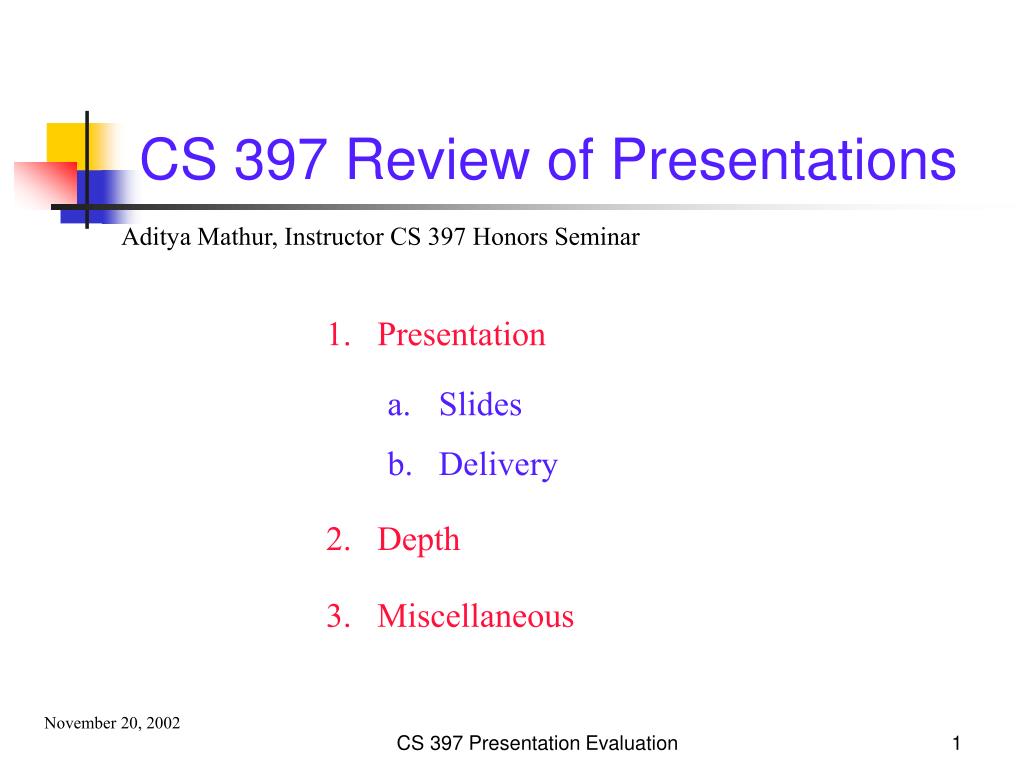 CS 397 Review of Presentations

Aditya Mathur, Instructor CS 397 Honors Seminar

1. Presentation
a. Slides
b. Delivery
2. Depth
3. Miscellaneous

November 20, 2002

CS 397 Presentation Evaluation

1